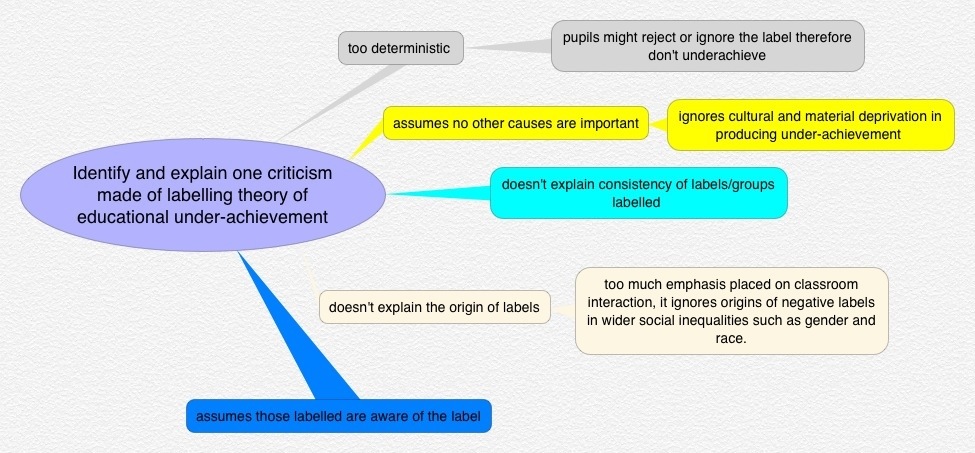 Identify and explain one criticism made of labelling theory of educational under-achievement

too deterministic

pupils might reject or ignore the label therefore don't underachieve

assumes no other causes are important

ignores cultural and material deprivation in producing under-achievement

doesn't explain consistency of labels/groups labelled

doesn't explain the origin of labels

too much emphasis placed on classroom interaction, it ignores origins of negative labels in wider social inequalities such as gender and race.

assumes those labelled are aware of the label